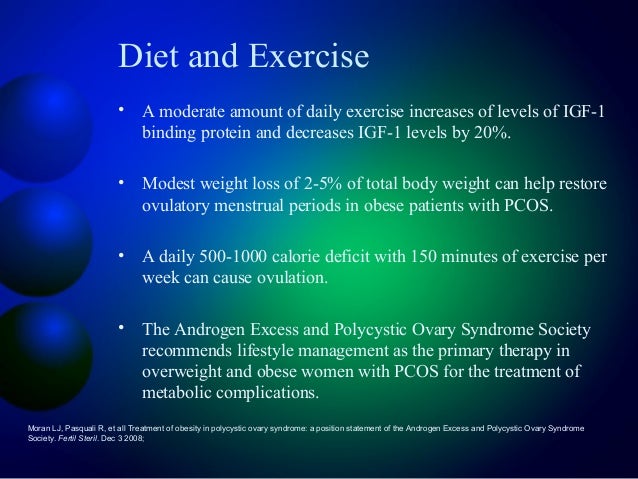 Diet and Exercise

• A moderate amount of daily exercise increases of levels of IGF-1 binding protein and decreases IGF-1 levels by 20%.

• Modest weight loss of 2-5% of total body weight can help restore ovulatory menstrual periods in obese patients with PCOS.

• A daily 500-1000 calorie deficit with 150 minutes of exercise per week can cause ovulation.

• The Androgen Excess and Polycystic Ovary Syndrome Society recommends lifestyle management as the primary therapy in overweight and obese women with PCOS for the treatment of metabolic complications.

Moran LJ, Pasquali R, et all Treatment of obesity in polycystic ovary syndrome: a position statement of the Androgen Excess and Polycystic Ovary Syndrome Society. Fertil Steril. Dec 3 2008;